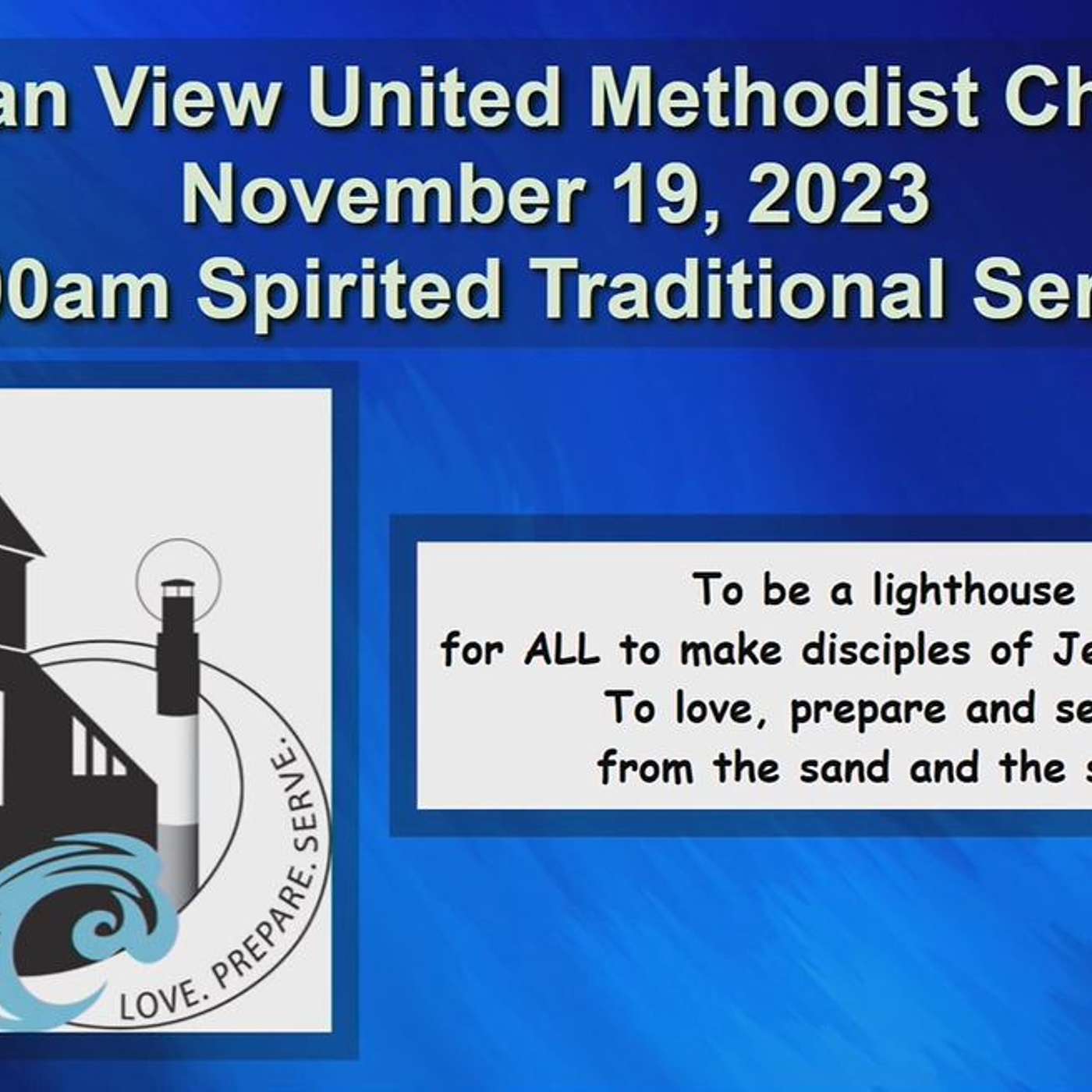 an View United Methodist Ch
November 19, 2023
00am Spirited Traditional Ser

LOVE. PREPARE. SERVE.

To be a lighthouse
for ALL to make disciples of Je
To love, prepare and se
from the sand and the s